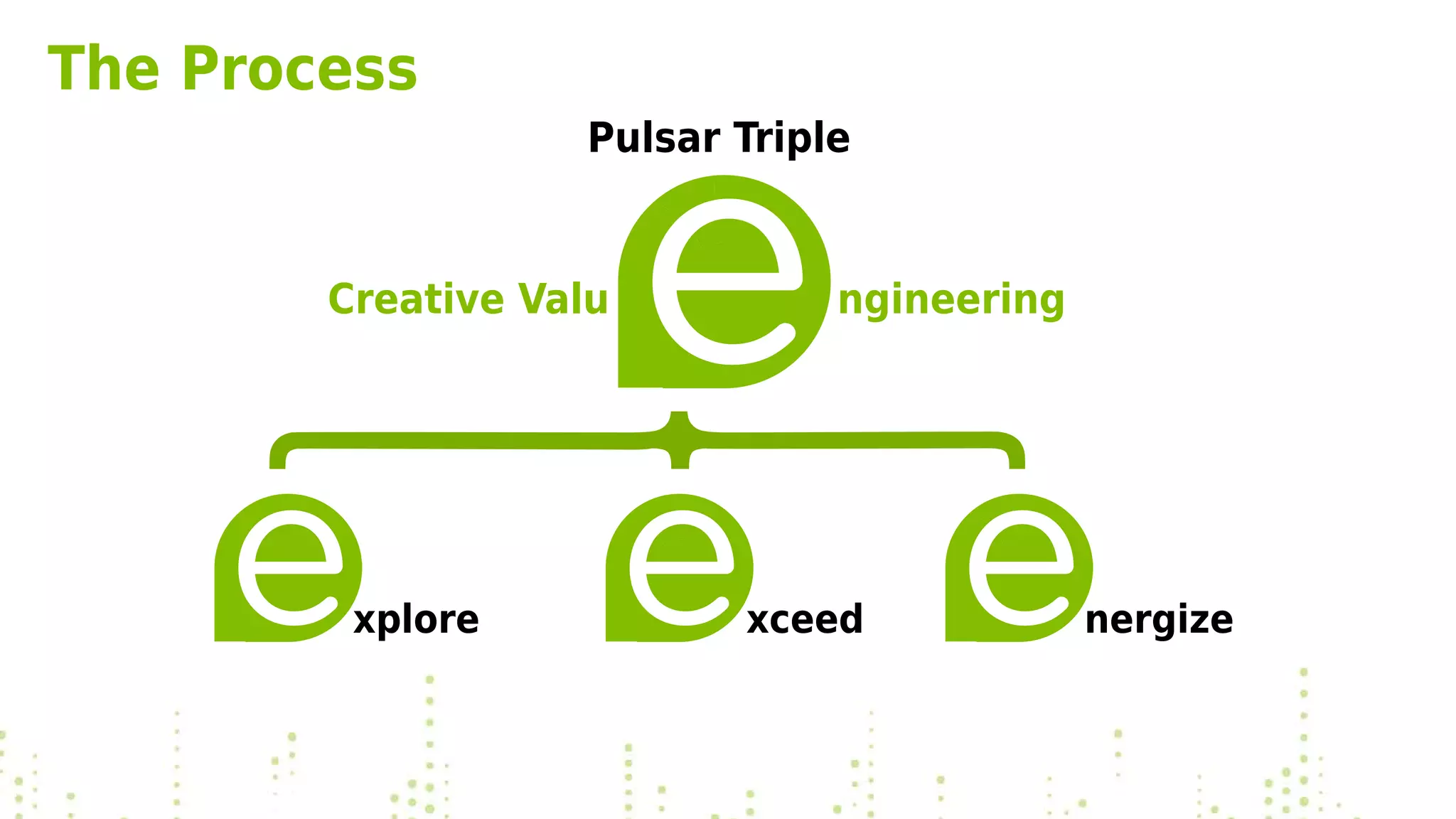 The Process

Pulsar Triple

Creative Valu e ngineering

e xplore

e xceed

e nergize